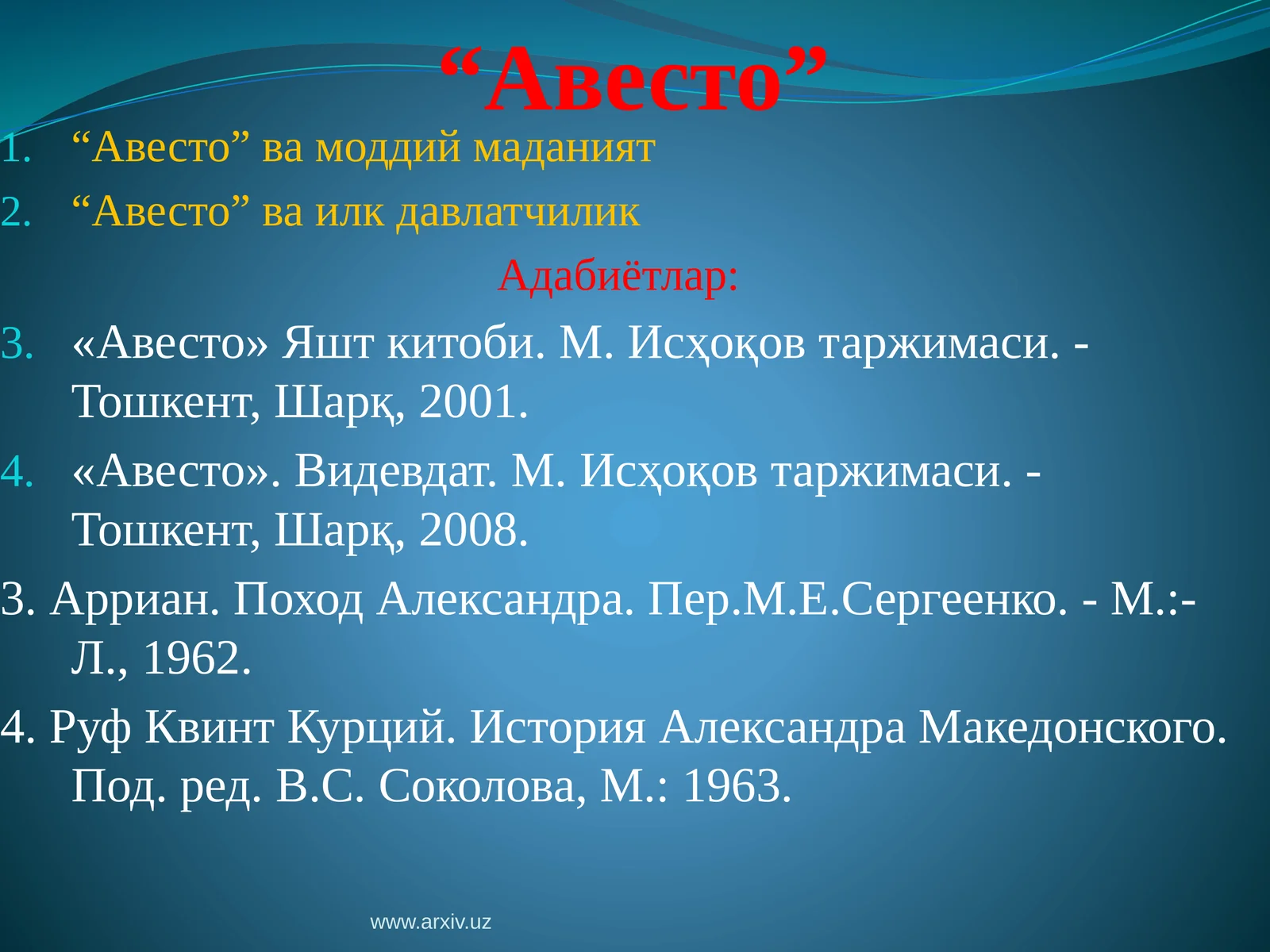 “Авесто”

1. “Авесто” ва моддий маданият
2. “Авесто” ва илк давлатчилик

Адабиётлар:

3. «Авесто» Яшт китоби. М. Исҳоқов таржимаси. - Тошкент, Шарқ, 2001.
4. «Авесто». Видевдат. М. Исҳоқов таржимаси. - Тошкент, Шарқ, 2008.

3. Арриан. Поход Александра. Пер.М.Е.Сергеенко. - М.:- Л., 1962.

4. Руф Квинт Курций. История Александра Македонского. Под. ред. В.С. Соколова, М.: 1963.

www.arxiv.uz